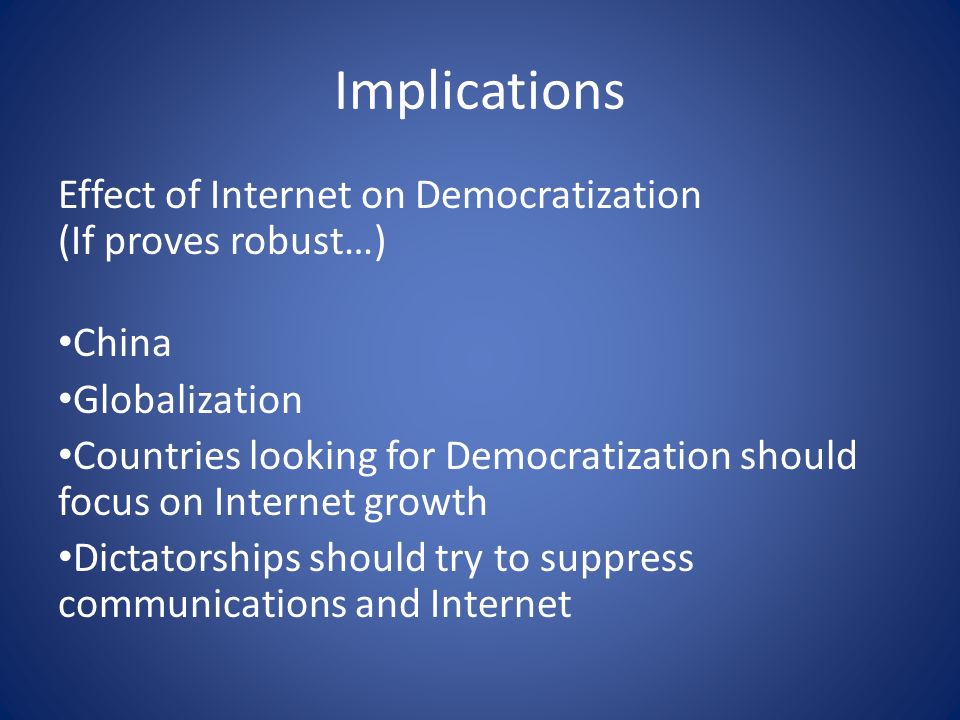 Implications

Effect of Internet on Democratization
(If proves robust…)

•China
•Globalization
•Countries looking for Democratization should focus on Internet growth
•Dictatorships should try to suppress communications and Internet